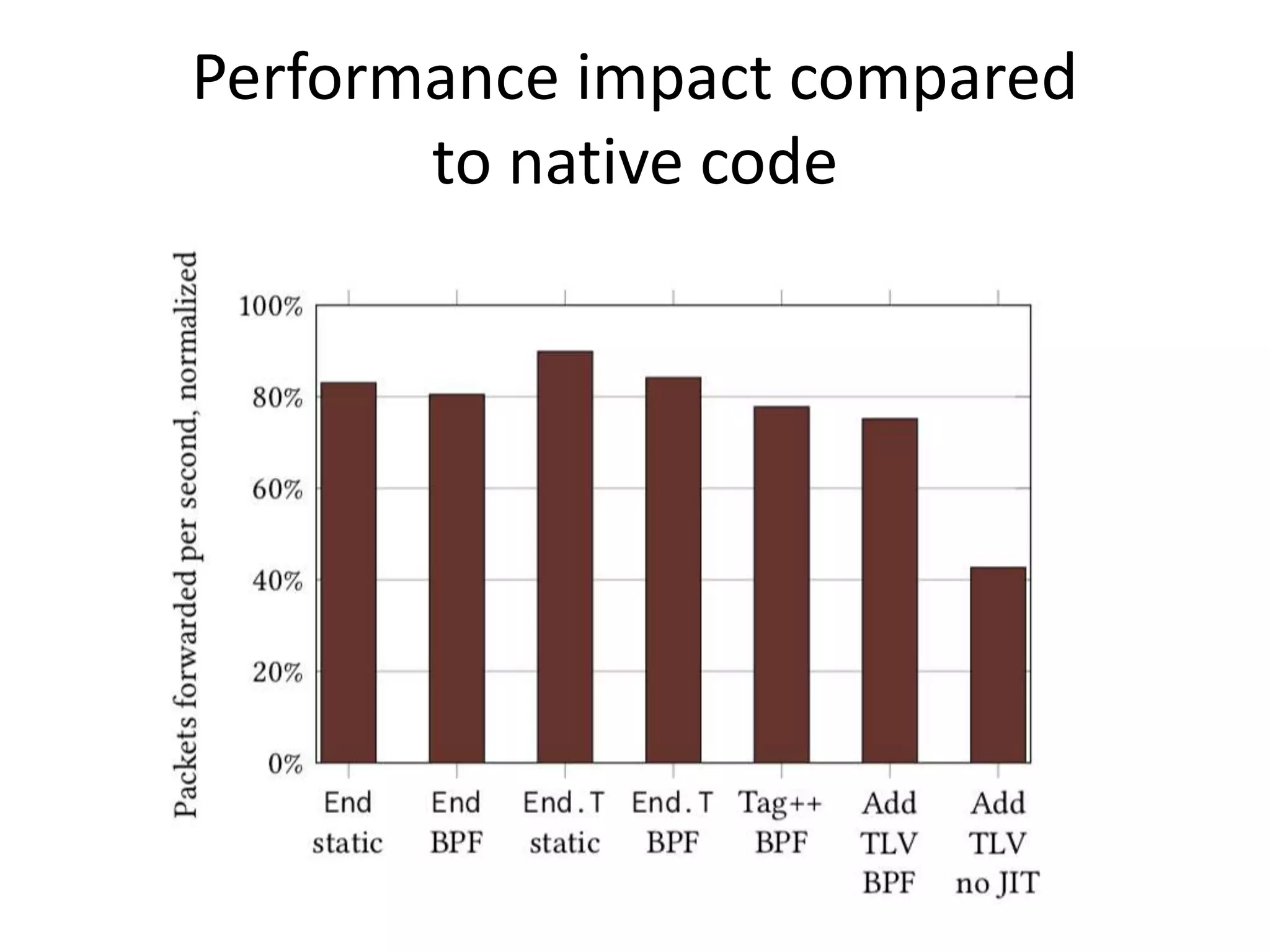 Performance impact compared to native code

Packets forwarded per second, normalized

100%
80%
60%
40%
20%
0%

End static
End BPF
End.T static
End.T BPF
Tag++ BPF
Add TLV BPF
Add TLV no JIT